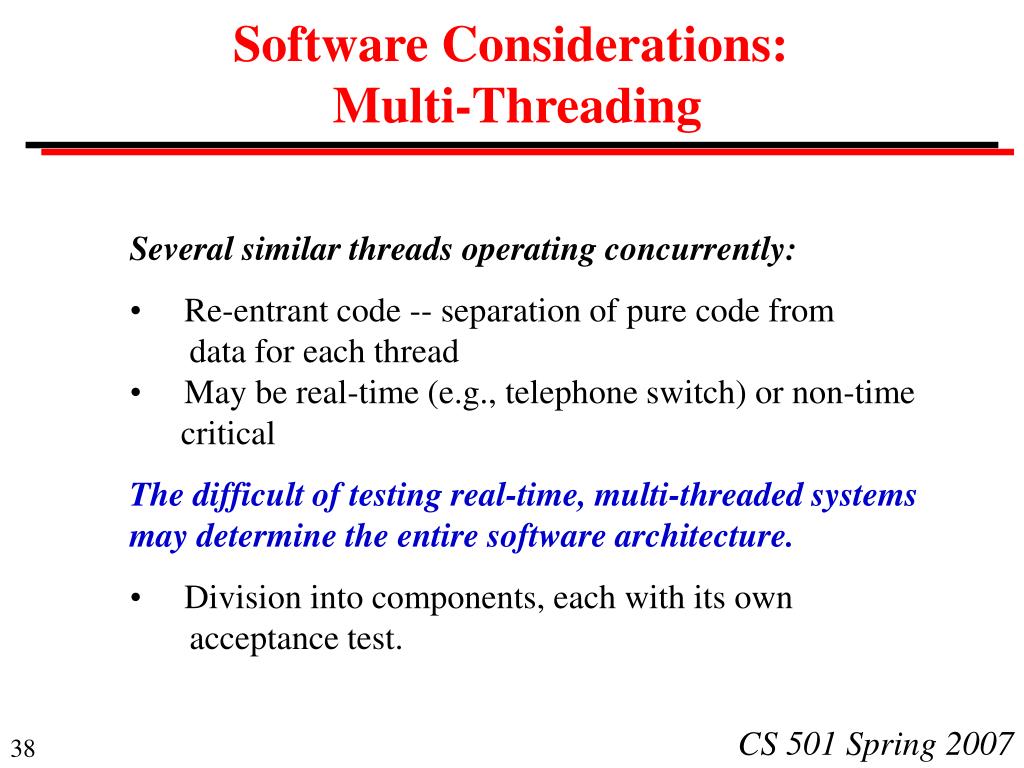 Software Considerations:
Multi-Threading

Several similar threads operating concurrently:

• Re-entrant code -- separation of pure code from data for each thread
• May be real-time (e.g., telephone switch) or non-time critical

The difficult of testing real-time, multi-threaded systems may determine the entire software architecture.

• Division into components, each with its own acceptance test.

38

CS 501 Spring 2007